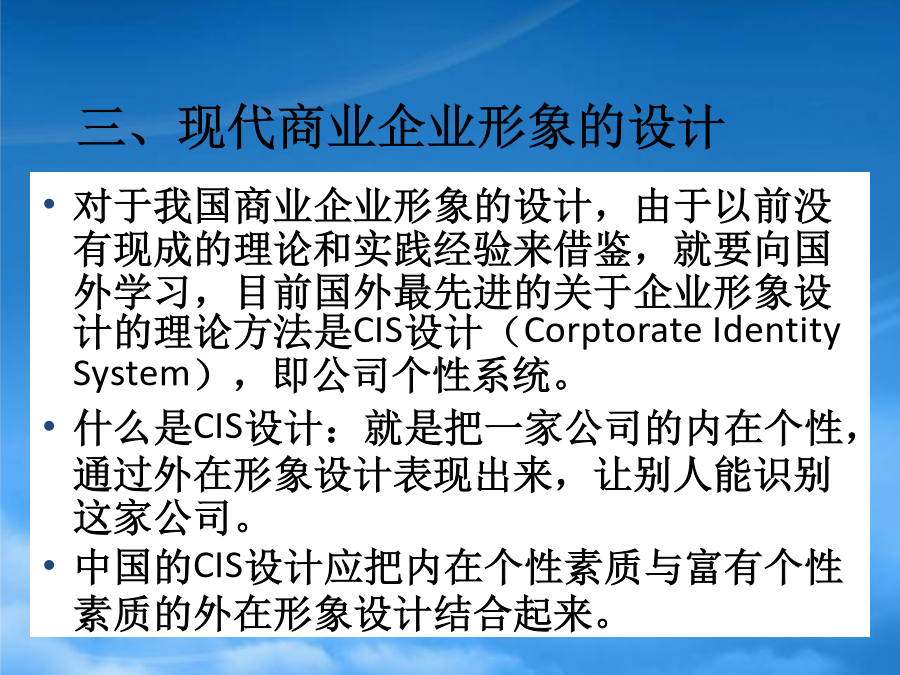 三、现代商业企业形象的设计

• 对于我国商业企业形象的设计，由于以前没有现成的理论和实践经验来借鉴，就要向国外学习，目前国外最先进的关于企业形象设计的理论方法是CIS设计（Corptorate Identity System），即公司个性系统。

• 什么是CIS设计：就是把一家公司的内在个性，通过外在形象设计表现出来，让别人能识别这家公司。

• 中国的CIS设计应把内在个性素质与富有个性素质的外在形象设计结合起来。